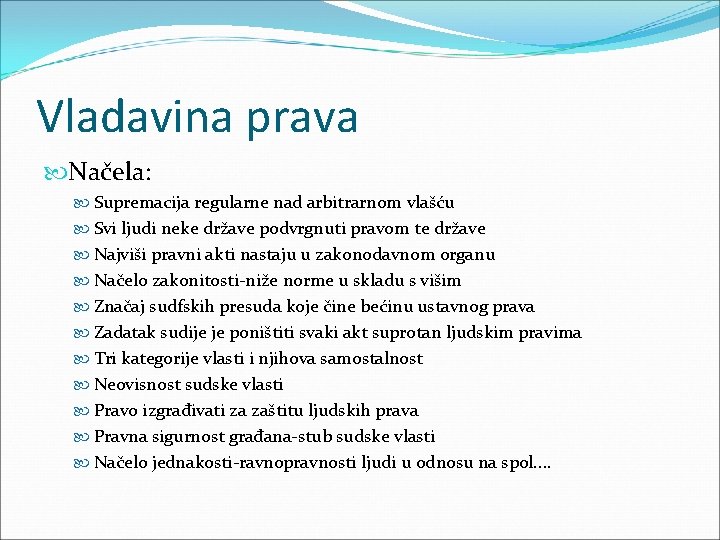 Vladavina prava

Načela:

Supremacija regularne nad arbitrarnom vlašću
Svi ljudi neke države podvrgnuti pravom te države
Najviši pravni akti nastaju u zakonodavnom organu
Načelo zakonitosti-niže norme u skladu s višim
Značaj sudfskih presuda koje čine bećinu ustavnog prava
Zadatak sudije je poništiti svaki akt suprotan ljudskim pravima
Tri kategorije vlasti i njihova samostalnost
Neovisnost sudske vlasti
Pravo izgrađivati za zaštitu ljudskih prava
Pravna sigurnost građana-stub sudske vlasti
Načelo jednakosti-ravnopravnosti ljudi u odnosu na spol….